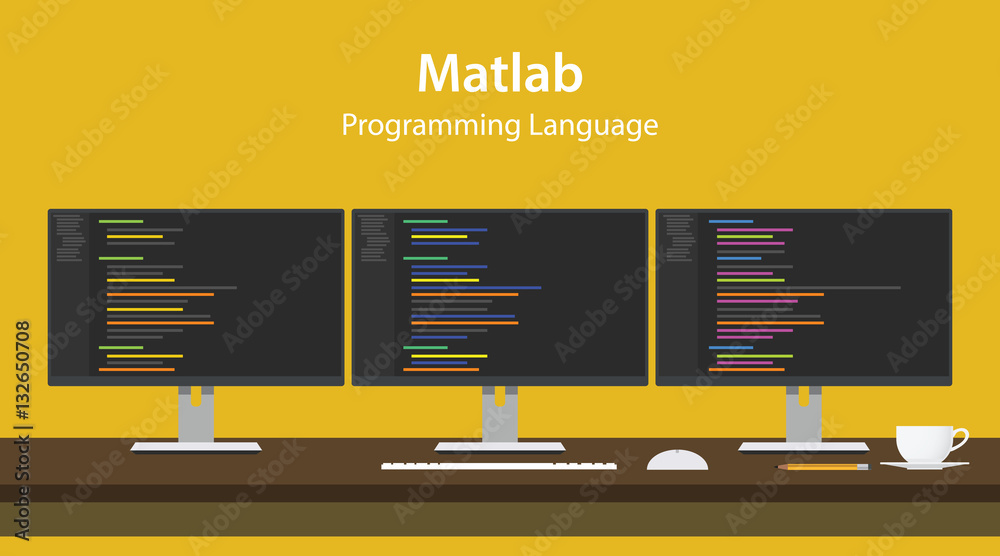 Matlab
Programming Language

Adobe Stock | #132650708